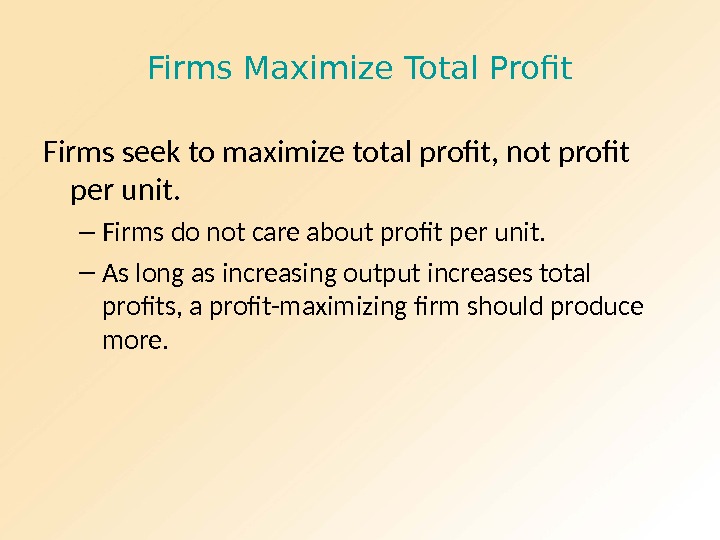 Firms Maximize Total Profit

Firms seek to maximize total profit, not profit per unit.

– Firms do not care about profit per unit.

– As long as increasing output increases total profits, a profit-maximizing firm should produce more.